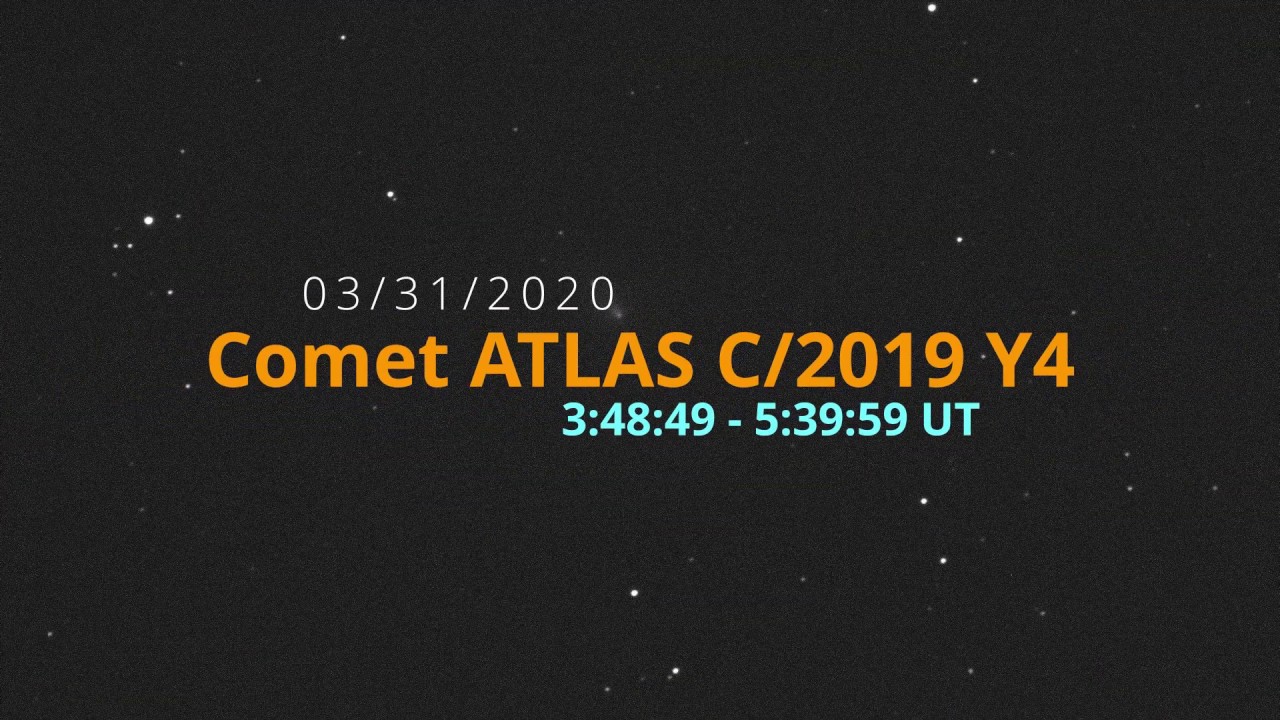 03/31/2020
Comet ATLAS C/2019 Y4
3:48:49 - 5:39:59 UT